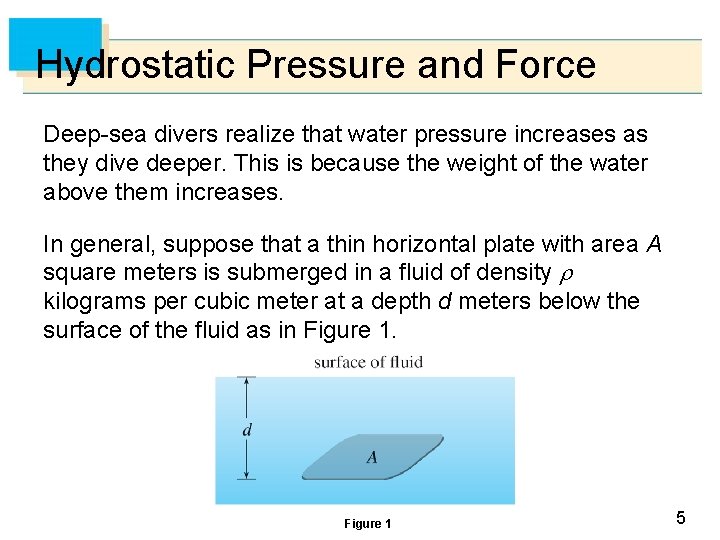 Hydrostatic Pressure and Force

Deep-sea divers realize that water pressure increases as they dive deeper. This is because the weight of the water above them increases.

In general, suppose that a thin horizontal plate with area $A$ square meters is submerged in a fluid of density $\rho$ kilograms per cubic meter at a depth $d$ meters below the surface of the fluid as in Figure 1.

surface of fluid

$d$

$A$

Figure 1

5